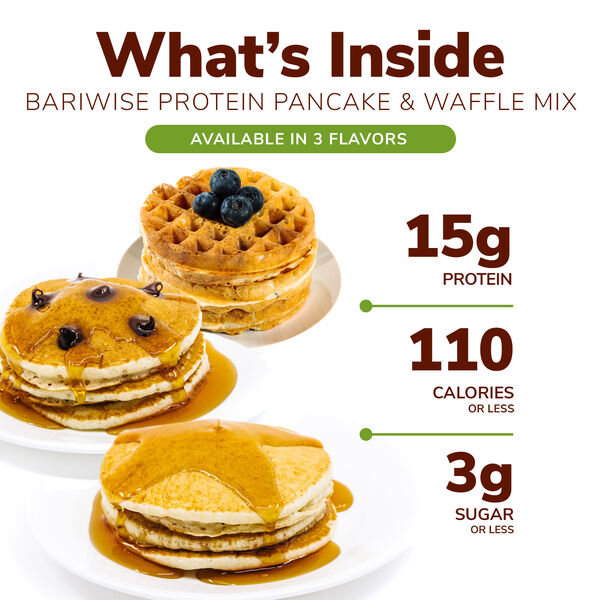 What's Inside
BARIWISE PROTEIN PANCAKE & WAFFLE MIX

AVAILABLE IN 3 FLAVORS

15g
PROTEIN

110
CALORIES
OR LESS

3g
SUGAR
OR LESS